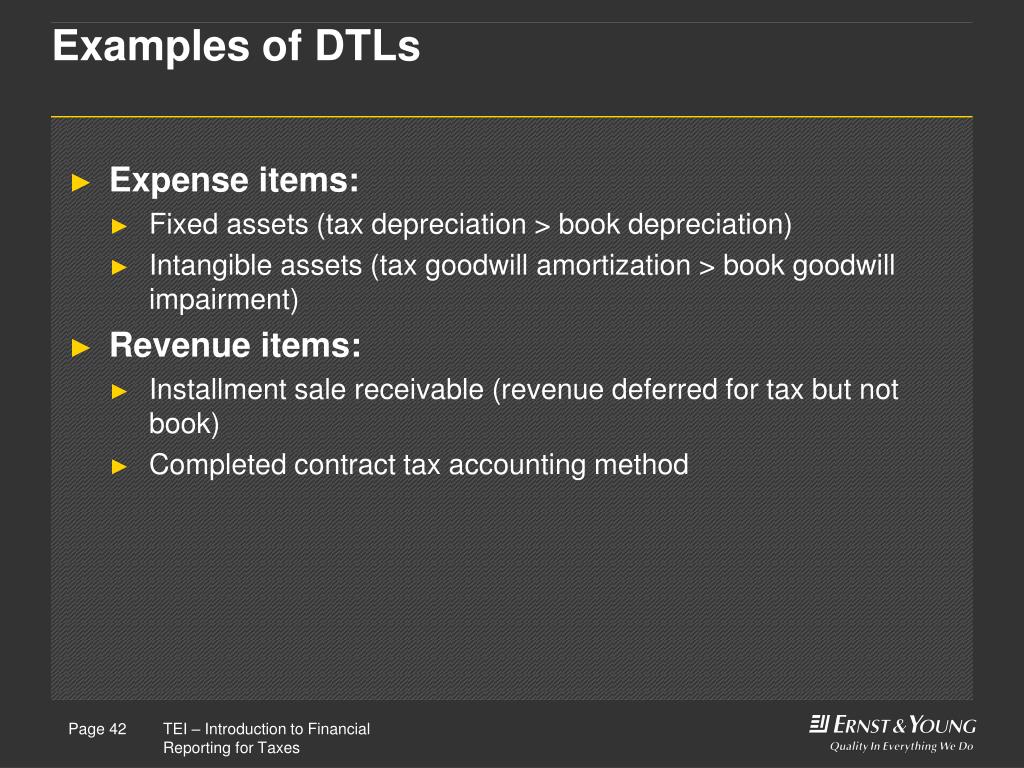 Examples of DTLs

► Expense items:
► Fixed assets (tax depreciation > book depreciation)
► Intangible assets (tax goodwill amortization > book goodwill impairment)

► Revenue items:
► Installment sale receivable (revenue deferred for tax but not book)
► Completed contract tax accounting method

Page 42

TEI – Introduction to Financial Reporting for Taxes

ERNST & YOUNG
Quality In Everything We Do